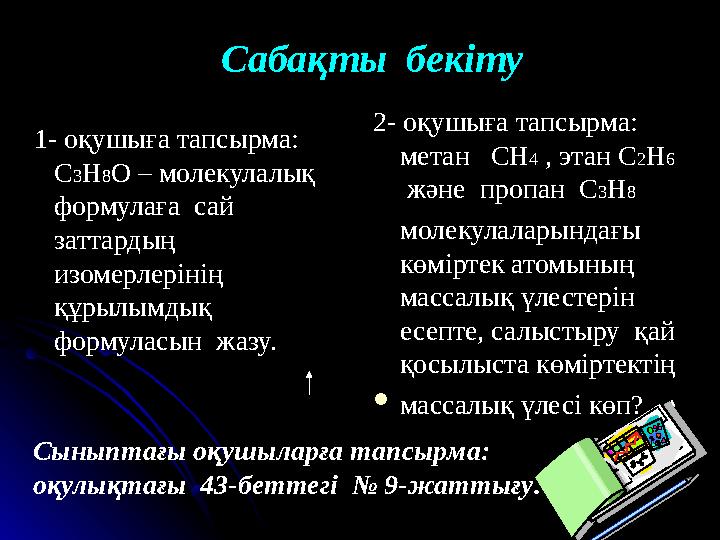 Сабақты бекіту

1- оқушыға тапсырма: $C_3H_8O$ – молекулалық формулаға сай заттардың изомерлерінің құрылымдық формуласын жазу.

2- оқушыға тапсырма: метан $CH_4$ , этан $C_2H_6$ және пропан $C_3H_8$ молекулаларындағы көміртек атомының массалық үлестерін есепте, салыстыру қай қосылыста көміртектің массалық үлесі көп?

Сыныптағы оқушыларға тапсырма: оқулықтағы 43-беттегі № 9-жаттығу.